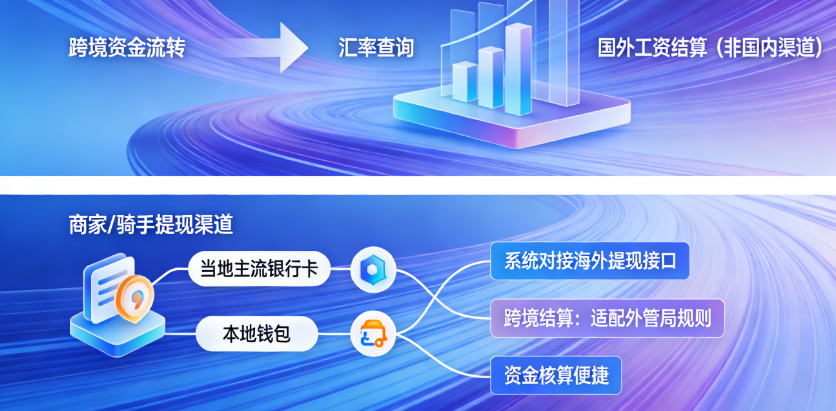 跨境资金流转

汇率查询

国外工资结算（非国内渠道）

商家/骑手提现渠道

当地主流银行卡

本地钱包

系统对接海外提现接口

跨境结算：适配外管局规则

资金核算便捷